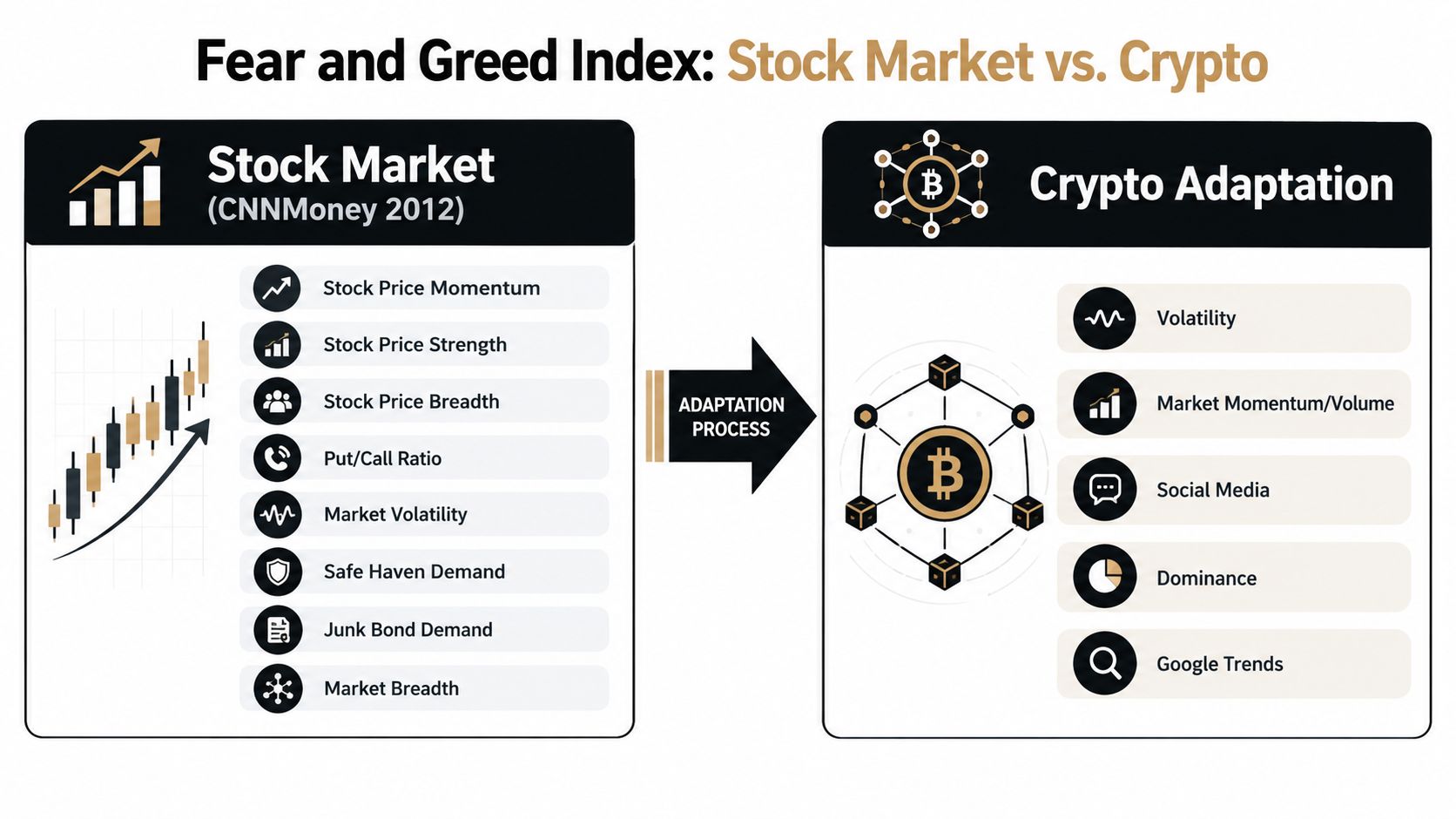 Fear and Greed Index: Stock Market vs. Crypto

Stock Market
(CNNMoney 2012)

Stock Price Momentum
Stock Price Strength
Stock Price Breadth
Put/Call Ratio
Market Volatility
Safe Haven Demand
Junk Bond Demand
Market Breadth

ADAPTATION PROCESS

Crypto Adaptation

Volatility
Market Momentum/Volume
Social Media
Dominance
Google Trends